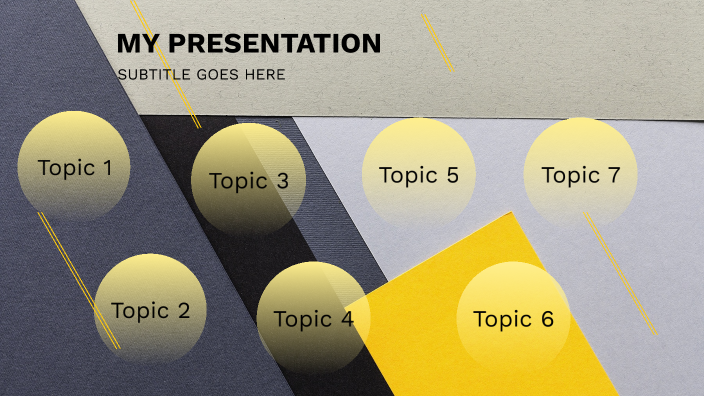 MY PRESENTATION

SUBTITLE GOES HERE

Topic 1

Topic 2

Topic 3

Topic 4

Topic 5

Topic 6

Topic 7